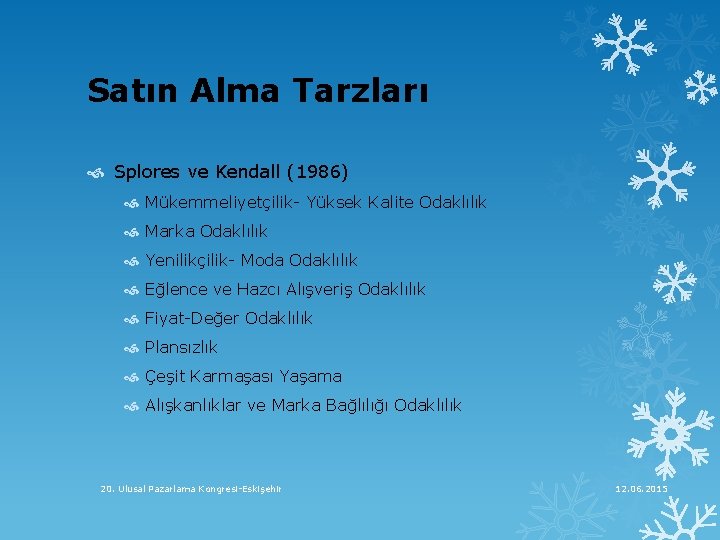 Satın Alma Tarzları

Splores ve Kendall (1986)

Mükemmeliyetçilik- Yüksek Kalite Odaklılık

Marka Odaklılık

Yenilikçilik- Moda Odaklılık

Eğlence ve Hazcı Alışveriş Odaklılık

Fiyat-Değer Odaklılık

Plansızlık

Çeşit Karmaşası Yaşama

Alışkanlıklar ve Marka Bağlılığı Odaklılık

20. Ulusal Pazarlama Kongresi-Eskişehir

12.06.2015